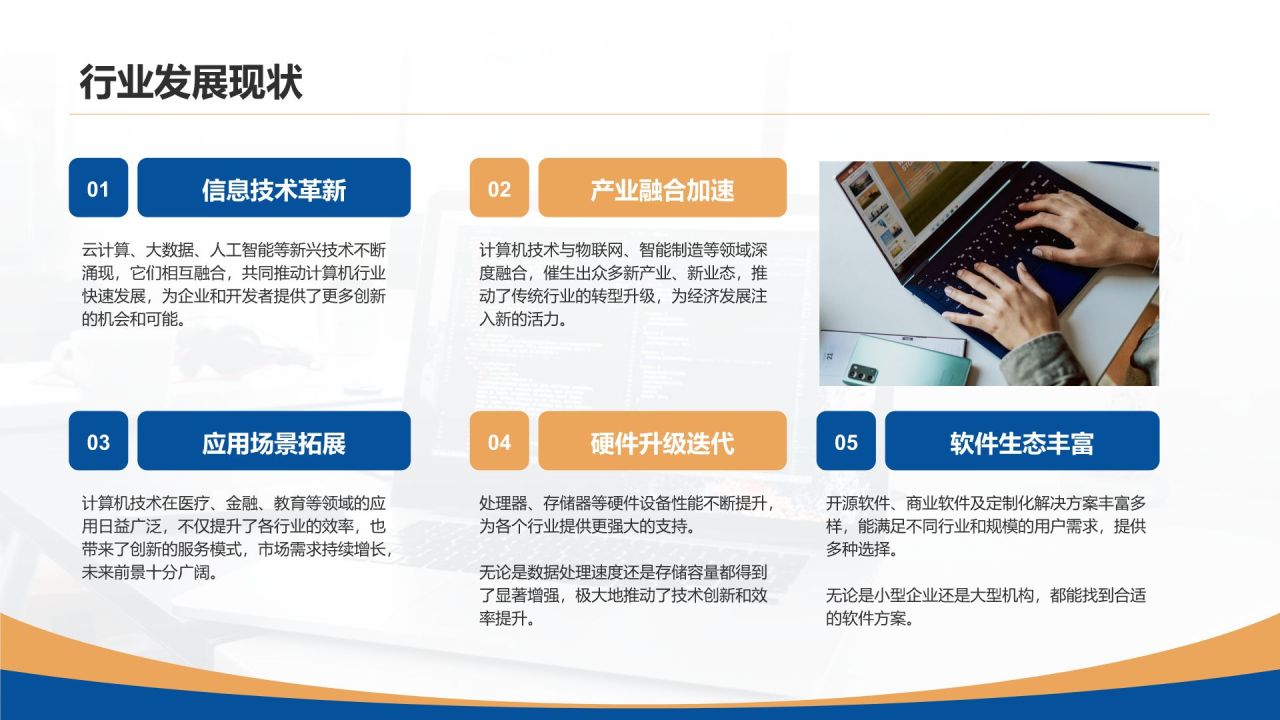 行业发展现状

01

信息技术革新

云计算、大数据、人工智能等新兴技术不断涌现，它们相互融合，共同推动计算机行业快速发展，为企业和开发者提供了更多创新的机会和可能。

02

产业融合加速

计算机技术与物联网、智能制造等领域深度融合，催生出众多新产业、新业态，推动了传统行业的转型升级，为经济发展注入新的活力。

03

应用场景拓展

计算机技术在医疗、金融、教育等领域的应用日益广泛，不仅提升了各行业的效率，也带来了创新的服务模式，市场需求持续增长，未来前景十分广阔。

04

硬件升级迭代

处理器、存储器等硬件设备性能不断提升，为各个行业提供更强大的支持。

无论是数据处理速度还是存储容量都得到了显著增强，极大地推动了技术创新和效率提升。

05

软件生态丰富

开源软件、商业软件及定制化解决方案丰富多样，能满足不同行业和规模的用户需求，提供多种选择。

无论是小型企业还是大型机构，都能找到合适的软件方案。